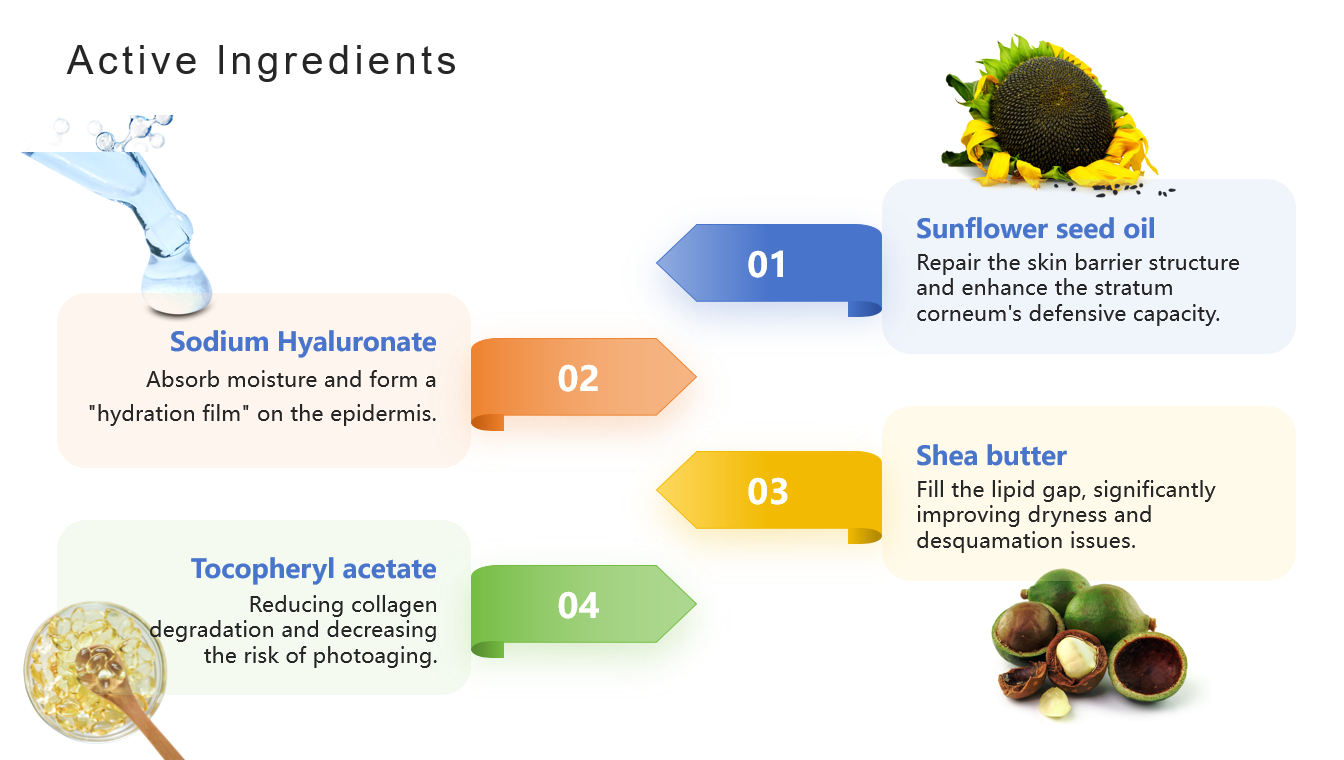 Active Ingredients

01

Sunflower seed oil

Repair the skin barrier structure and enhance the stratum corneum's defensive capacity.

Sodium Hyaluronate

Absorb moisture and form a "hydration film" on the epidermis.

02

03

Shea butter

Fill the lipid gap, significantly improving dryness and desquamation issues.

Tocopheryl acetate

Reducing collagen degradation and decreasing the risk of photoaging.

04